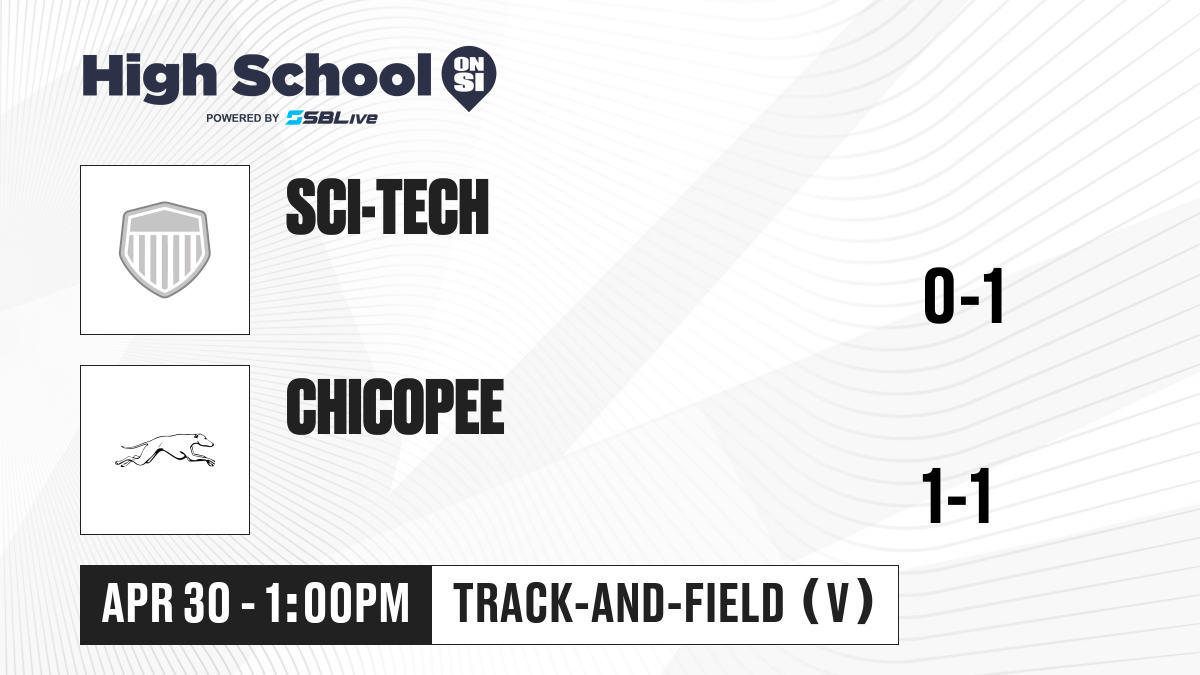 High School ON SI
POWERED BY SBLive

SCI-TECH

0-1

CHICOPEE

1-1

APR 30 - 1:00PM

TRACK-AND-FIELD (V)